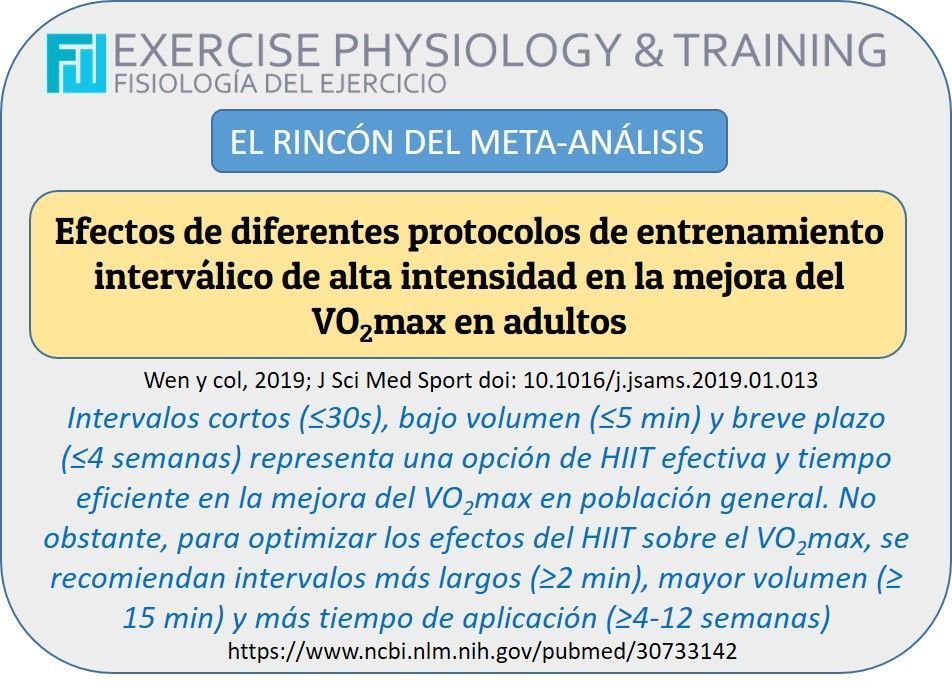 EXERCISE PHYSIOLOGY & TRAINING
FISIOLOGÍA DEL EJERCICIO

EL RINCÓN DEL META-ANÁLISIS

Efectos de diferentes protocolos de entrenamiento interválico de alta intensidad en la mejora del $VO_2$max en adultos

Wen y col, 2019; J Sci Med Sport doi: 10.1016/j.jsams.2019.01.013

Intervalos cortos (≤30s), bajo volumen (≤5 min) y breve plazo (≤4 semanas) representa una opción de HIIT efectiva y tiempo eficiente en la mejora del $VO_2$max en población general. No obstante, para optimizar los efectos del HIIT sobre el $VO_2$max, se recomiendan intervalos más largos (≥2 min), mayor volumen (≥ 15 min) y más tiempo de aplicación (≥4-12 semanas)

https://www.ncbi.nlm.nih.gov/pubmed/30733142